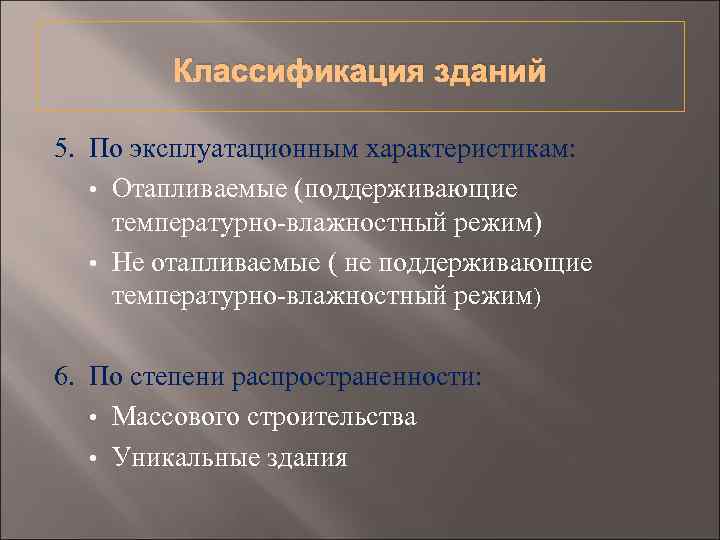 Классификация зданий

5. По эксплуатационным характеристикам:

• Отапливаемые (поддерживающие температурно-влажностный режим)

• Не отапливаемые ( не поддерживающие температурно-влажностный режим)

6. По степени распространенности:

• Массового строительства

• Уникальные здания